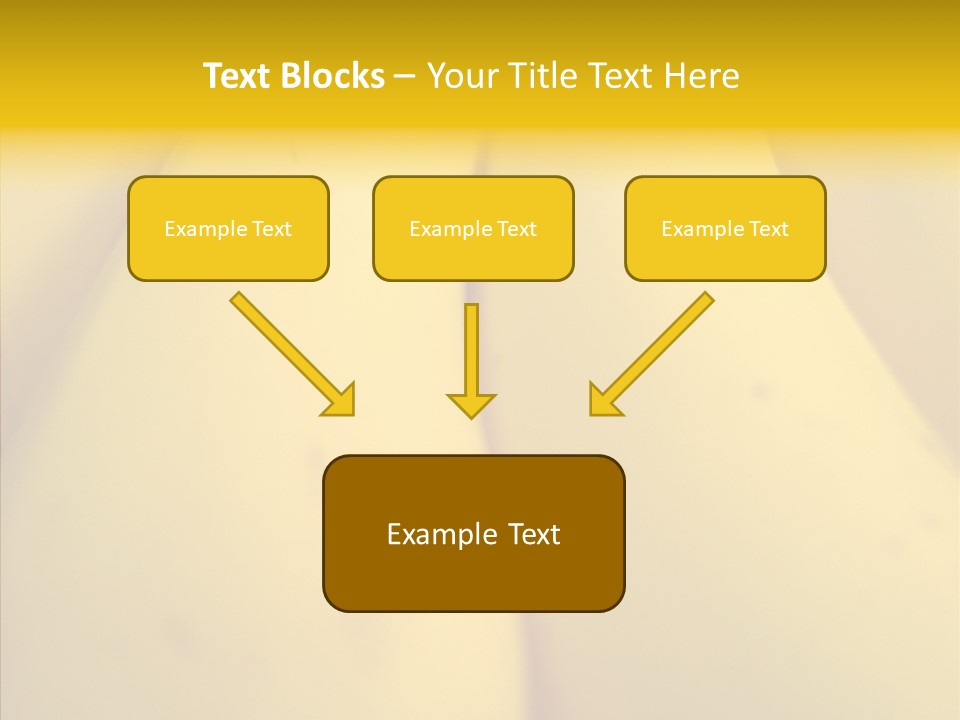 Text Blocks – Your Title Text Here

Example Text

Example Text

Example Text

Example Text